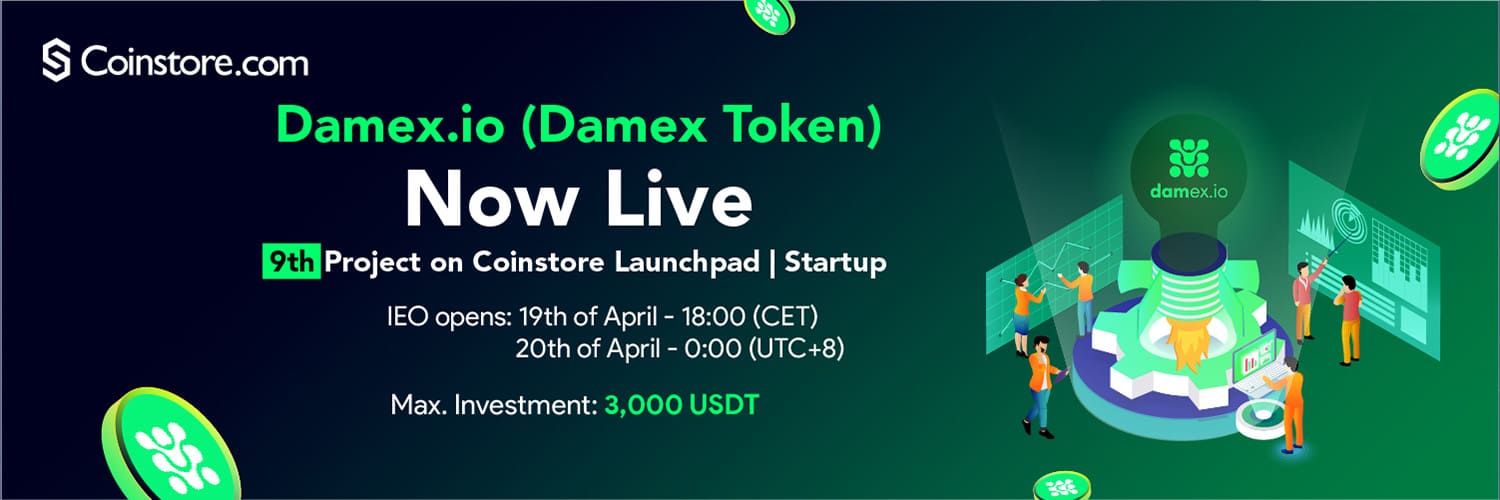 Coinstore.com

Damex.io (Damex Token)

Now Live

9th Project on Coinstore Launchpad | Startup

IEO opens: 19th of April - 18:00 (CET)
20th of April - 0:00 (UTC+8)

Max. Investment: 3,000 USDT

damex.io